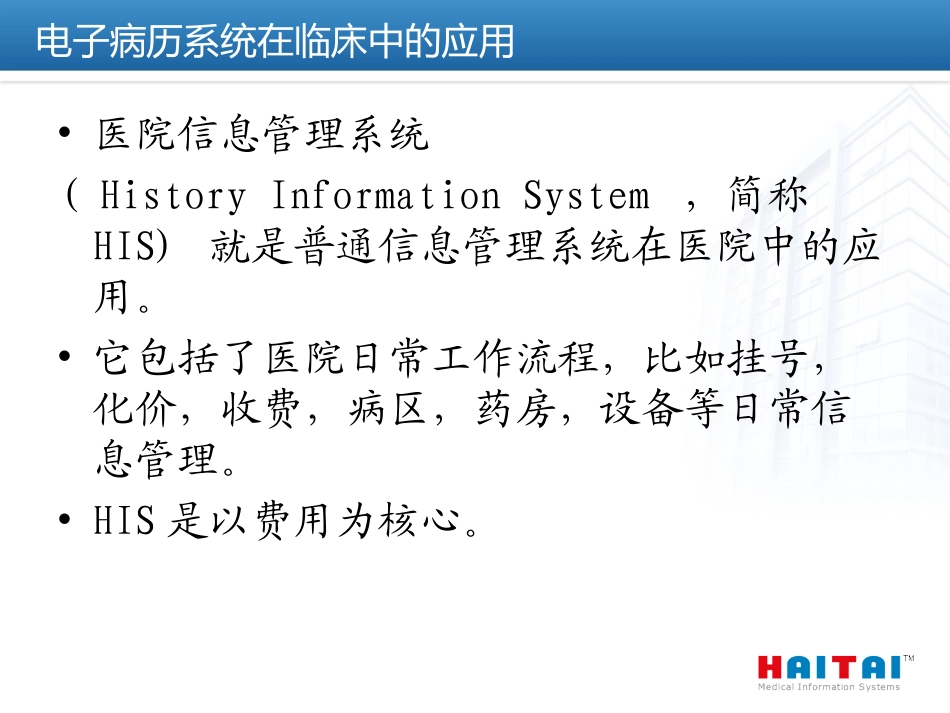 电子病历系统在临床中的应用

• 医院信息管理系统
( History Information System ，简称 HIS) 就是普通信息管理系统在医院中的应用。

• 它包括了医院日常工作流程，比如挂号，化价，收费，病区，药房，设备等日常信息管理。

• HIS 是以费用为核心。

HAITAI™
Medical Information Systems